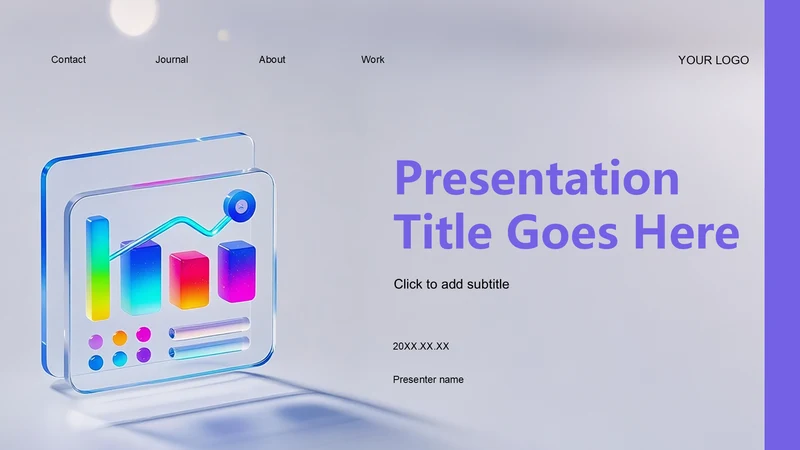 Contact Journal About Work

YOUR LOGO

Presentation Title Goes Here

Click to add subtitle

20XX.XX.XX

Presenter name